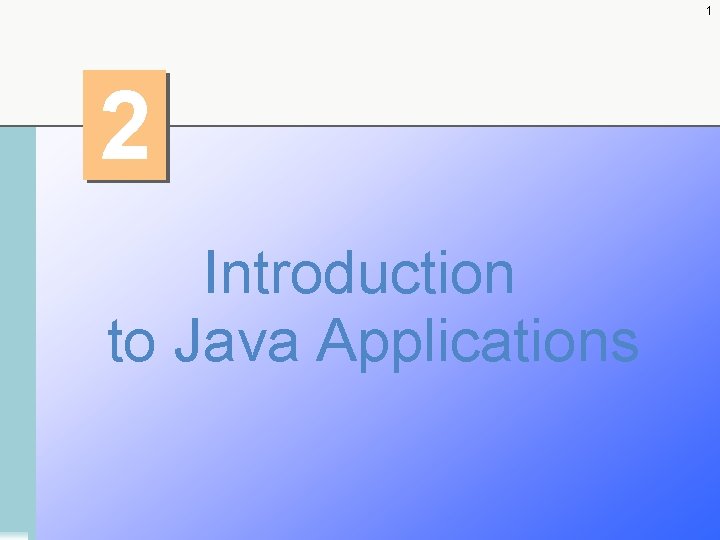 1

2

Introduction to Java Applications